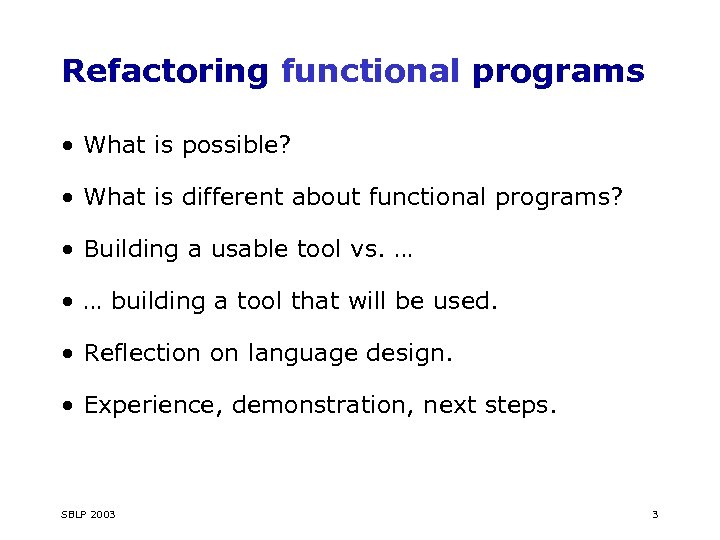 Refactoring functional programs

• What is possible?

• What is different about functional programs?

• Building a usable tool vs. …

• … building a tool that will be used.

• Reflection on language design.

• Experience, demonstration, next steps.

SBLP 2003

3